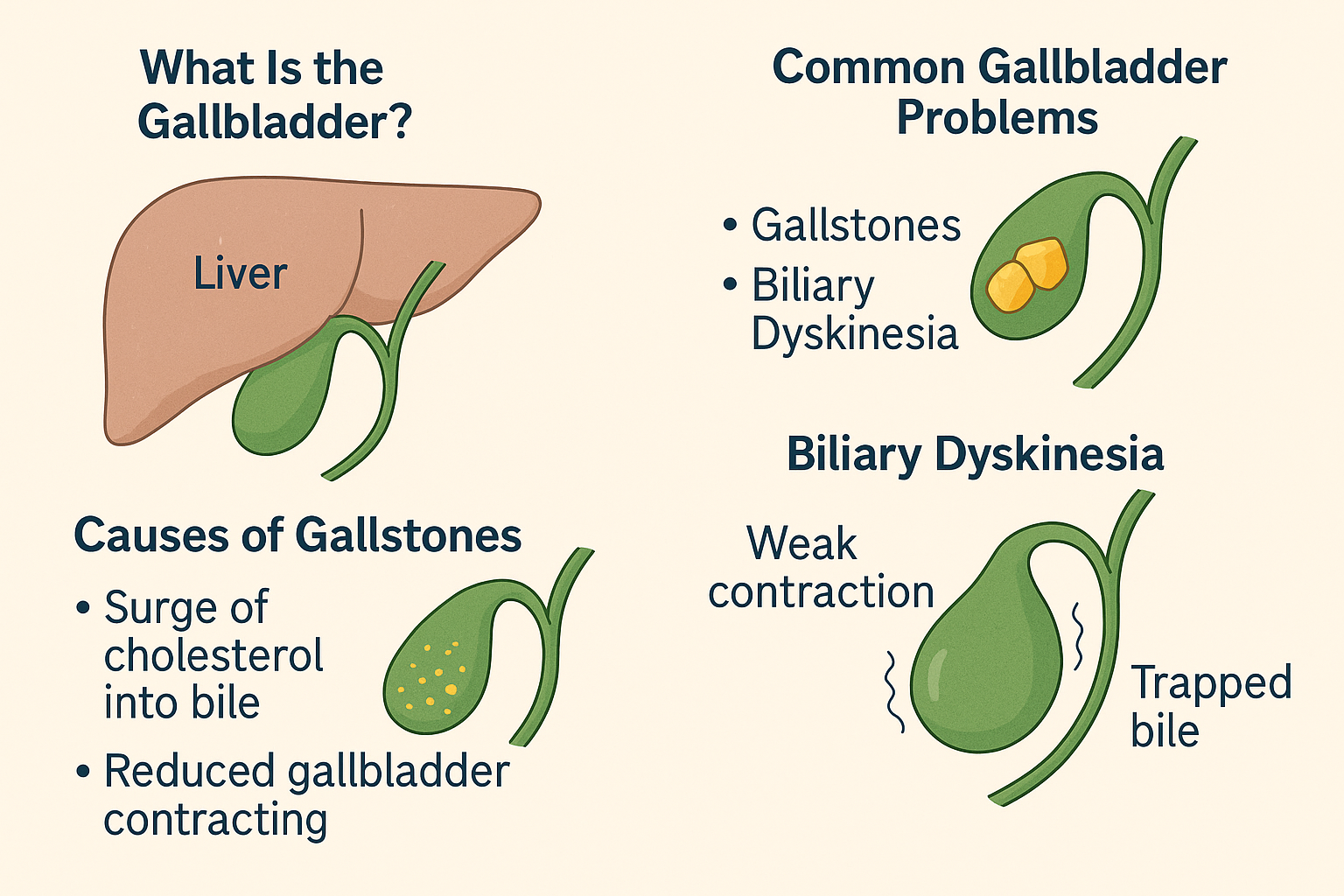 What Is the Gallbladder?

Liver

Causes of Gallstones

• Surge of cholesterol into bile

• Reduced gallbladder contracting

Common Gallbladder Problems

• Gallstones

• Biliary Dyskinesia

Biliary Dyskinesia

Weak contraction

Trapped bile